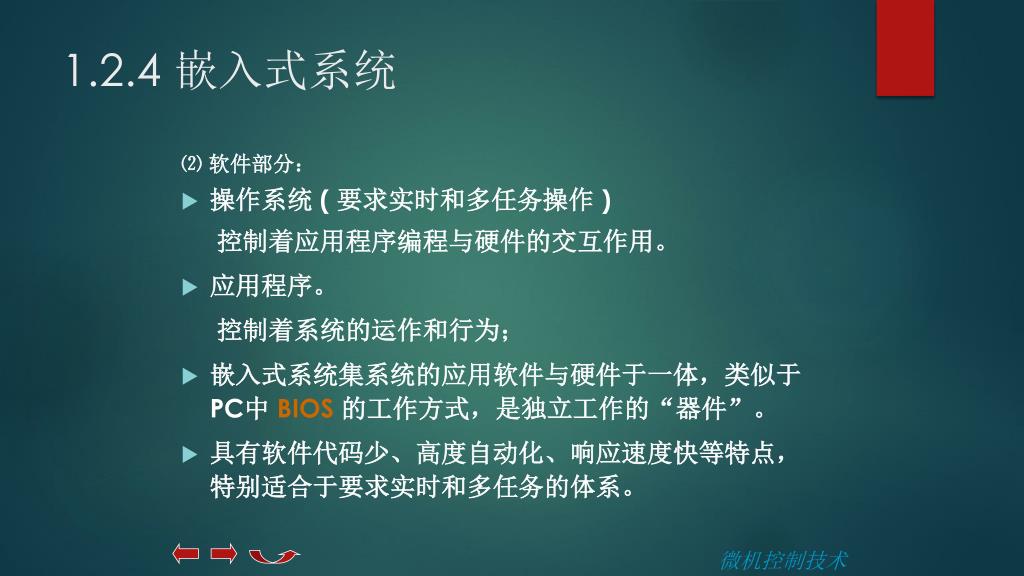 1.2.4 嵌入式系统

⑵ 软件部分：

操作系统 ( 要求实时和多任务操作 )

控制着应用程序编程与硬件的交互作用。

应用程序。

控制着系统的运作和行为；

嵌入式系统集系统的应用软件与硬件于一体，类似于PC中 BIOS 的工作方式，是独立工作的“器件”。

具有软件代码少、高度自动化、响应速度快等特点，特别适合于要求实时和多任务的体系。

微机控制技术